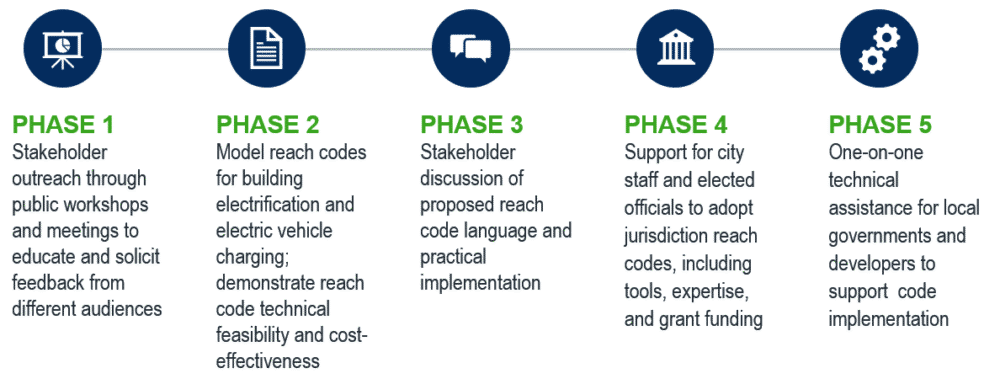 PHASE 1
Stakeholder outreach through public workshops and meetings to educate and solicit feedback from different audiences

PHASE 2
Model reach codes for building electrification and electric vehicle charging; demonstrate reach code technical feasibility and cost-effectiveness

PHASE 3
Stakeholder discussion of proposed reach code language and practical implementation

PHASE 4
Support for city staff and elected officials to adopt jurisdiction reach codes, including tools, expertise, and grant funding

PHASE 5
One-on-one technical assistance for local governments and developers to support code implementation